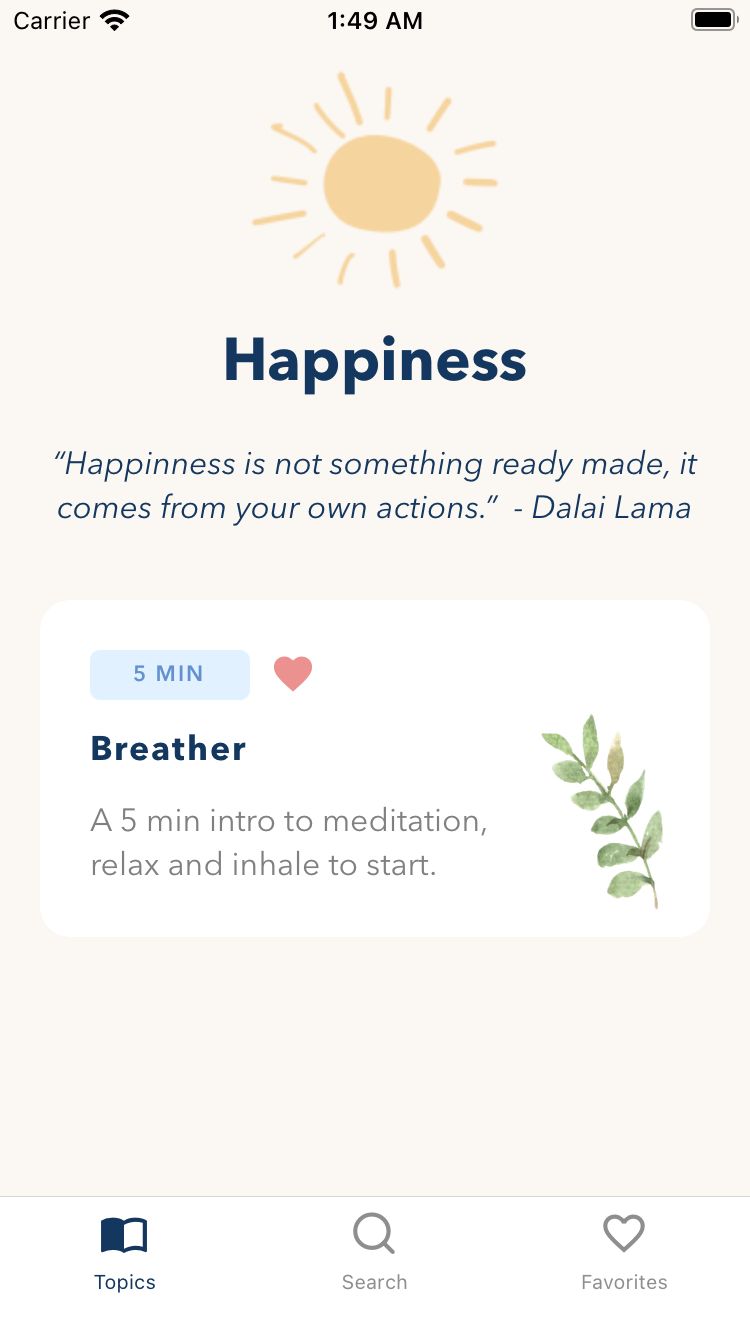 Carrier 1:49 AM

Happiness

“Happinness is not something ready made, it comes from your own actions.” - Dalai Lama

5 MIN

Breather

A 5 min intro to meditation, relax and inhale to start.

Topics Search Favorites